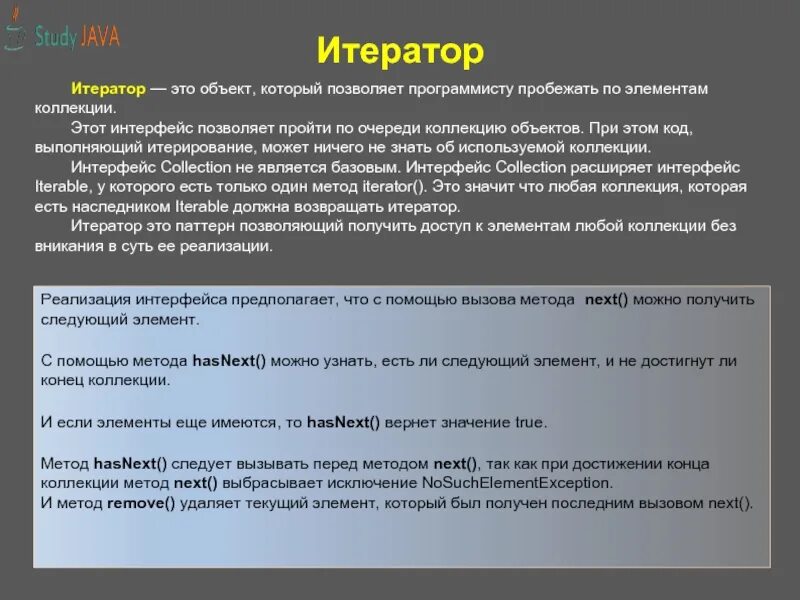 Study JAVA

Итератор

Итератор — это объект, который позволяет программисту пробежать по элементам коллекции.

Этот интерфейс позволяет пройти по очереди коллекцию объектов. При этом код, выполняющий итерирование, может ничего не знать об используемой коллекции.

Интерфейс Collection не является базовым. Интерфейс Collection расширяет интерфейс Iterable, у которого есть только один метод iterator(). Это значит что любая коллекция, которая есть наследником Iterable должна возвращать итератор.

Итератор это паттерн позволяющий получить доступ к элементам любой коллекции без вникания в суть ее реализации.

Реализация интерфейса предполагает, что с помощью вызова метода next() можно получить следующий элемент.

С помощью метода hasNext() можно узнать, есть ли следующий элемент, и не достигнут ли конец коллекции.

И если элементы еще имеются, то hasNext() вернет значение true.

Метод hasNext() следует вызывать перед методом next(), так как при достижении конца коллекции метод next() выбрасывает исключение NoSuchElementException.
И метод remove() удаляет текущий элемент, который был получен последним вызовом next().